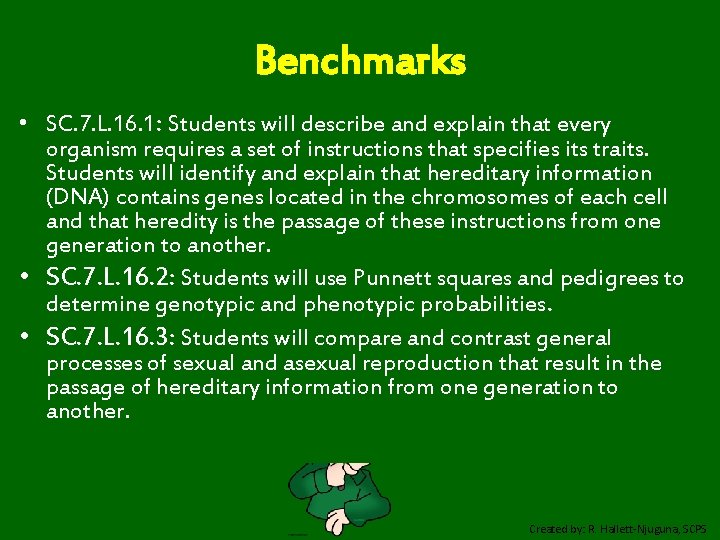 Benchmarks

• SC.7.L.16.1: Students will describe and explain that every organism requires a set of instructions that specifies its traits. Students will identify and explain that hereditary information (DNA) contains genes located in the chromosomes of each cell and that heredity is the passage of these instructions from one generation to another.

• SC.7.L.16.2: Students will use Punnett squares and pedigrees to determine genotypic and phenotypic probabilities.

• SC.7.L.16.3: Students will compare and contrast general processes of sexual and asexual reproduction that result in the passage of hereditary information from one generation to another.

Created by: R. Hallett-Njuguna, SCPS